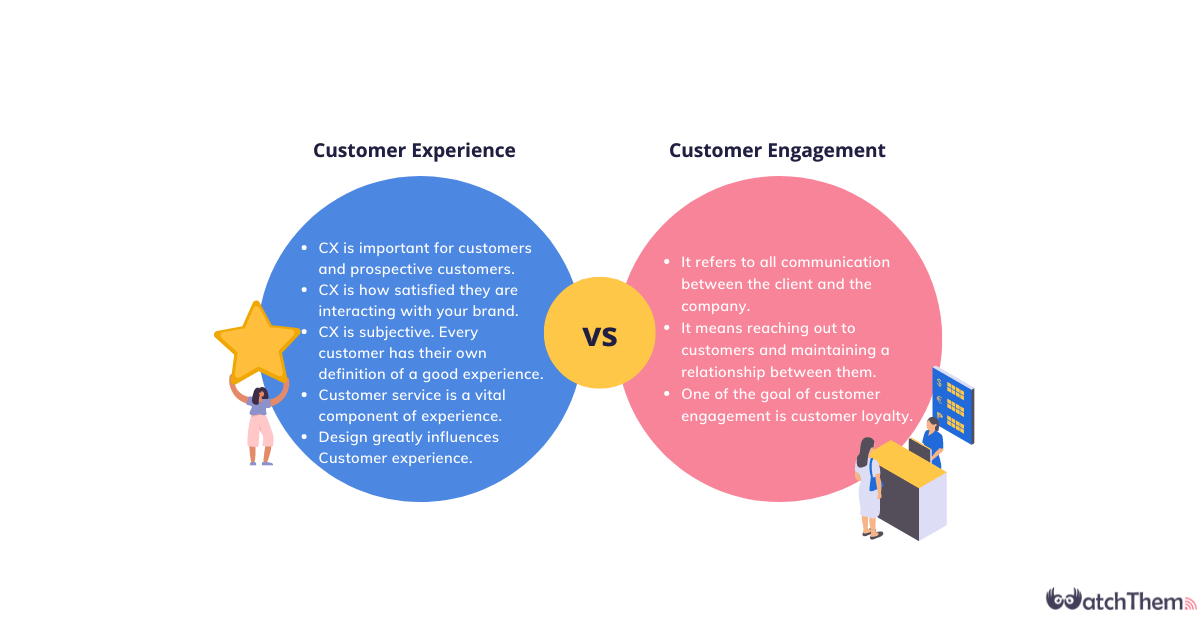 Customer Experience

- CX is important for customers and prospective customers.
- CX is how satisfied they are interacting with your brand.
- CX is subjective. Every customer has their own definition of a good experience.
- Customer service is a vital component of experience.
- Design greatly influences Customer experience.

VS

Customer Engagement

- It refers to all communication between the client and the company.
- It means reaching out to customers and maintaining a relationship between them.
- One of the goal of customer engagement is customer loyalty.

WatchThem